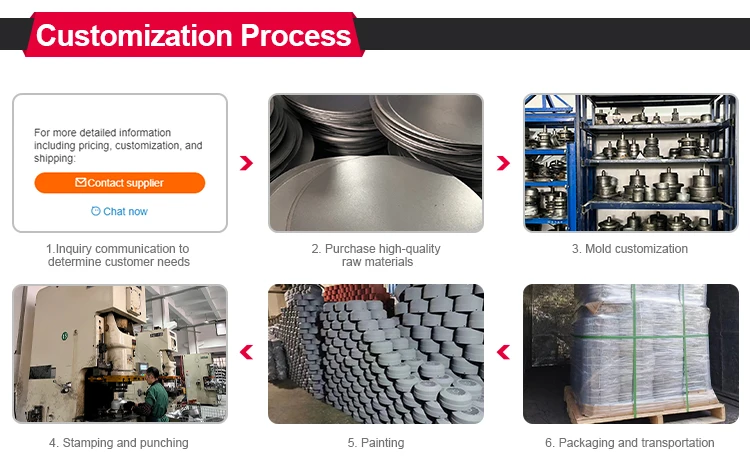 Customization Process

For more detailed information including pricing, customization, and shipping:

Contact supplier

Chat now

1.Inquiry communication to determine customer needs

2. Purchase high-quality raw materials

3. Mold customization

4. Stamping and punching

5. Painting

6. Packaging and transportation